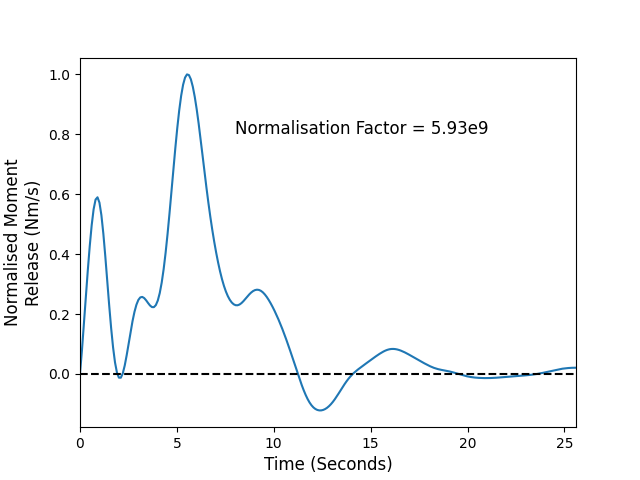 Normalised Moment Release (Nm/s)

1.0
0.8
0.6
0.4
0.2
0.0

Normalisation Factor = 5.93e9

0
5
10
15
20
25

Time (Seconds)